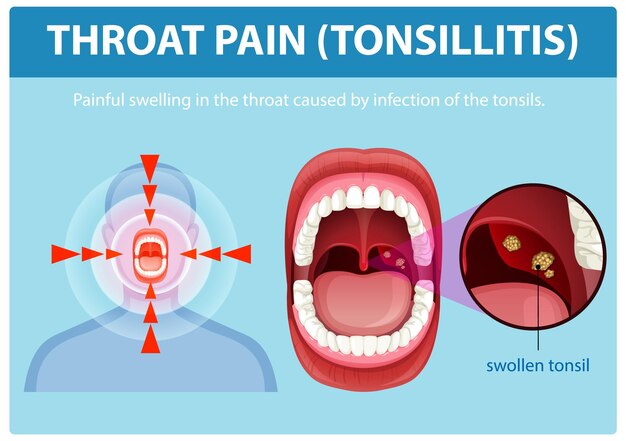 THROAT PAIN (TONSILLITIS)

Painful swelling in the throat caused by infection of the tonsils.

swollen tonsil